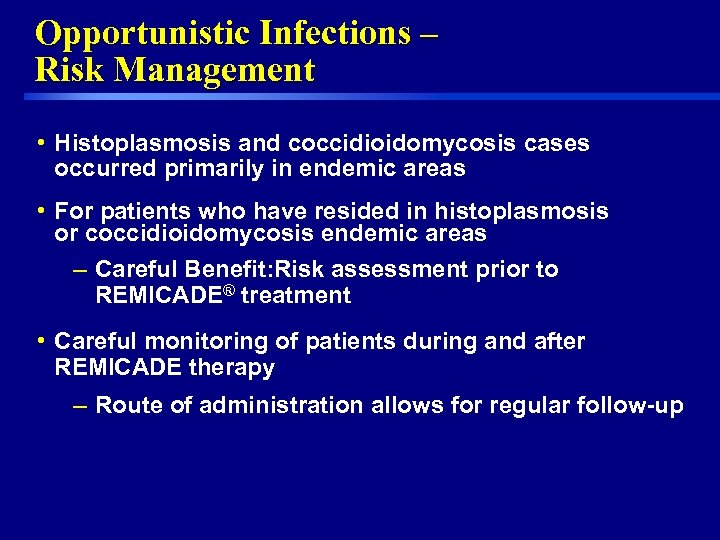 Opportunistic Infections –
Risk Management

• Histoplasmosis and coccidioidomycosis cases occurred primarily in endemic areas

• For patients who have resided in histoplasmosis or coccidioidomycosis endemic areas

– Careful Benefit:Risk assessment prior to REMICADE® treatment

• Careful monitoring of patients during and after REMICADE therapy

– Route of administration allows for regular follow-up